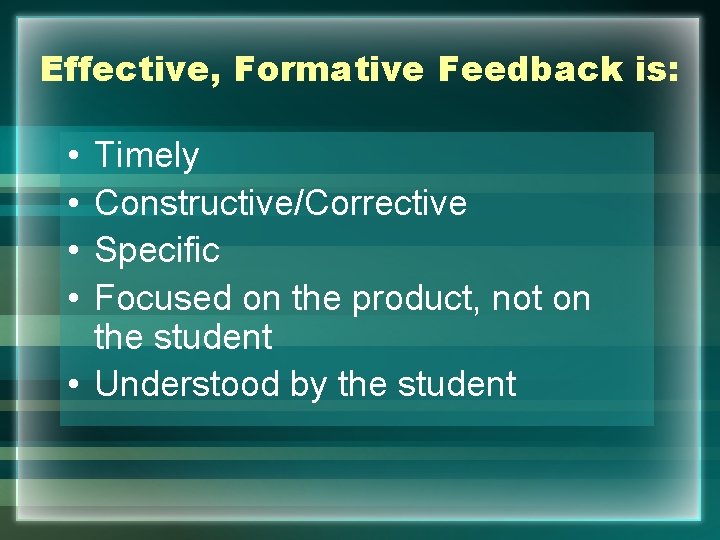 Effective, Formative Feedback is:

• Timely
• Constructive/Corrective
• Specific
• Focused on the product, not on the student
• Understood by the student